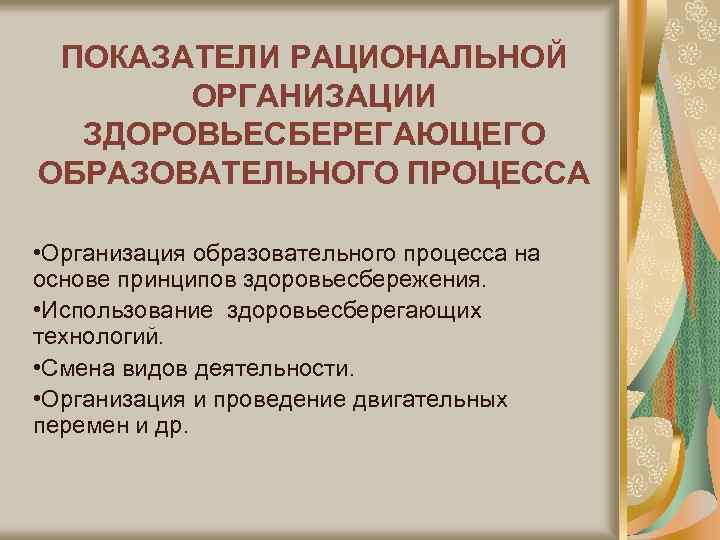 ПОКАЗАТЕЛИ РАЦИОНАЛЬНОЙ ОРГАНИЗАЦИИ ЗДОРОВЬЕСБЕРЕГАЮЩЕГО ОБРАЗОВАТЕЛЬНОГО ПРОЦЕССА

•Организация образовательного процесса на основе принципов здоровьесбережения.

•Использование здоровьесберегающих технологий.

•Смена видов деятельности.

•Организация и проведение двигательных перемен и др.